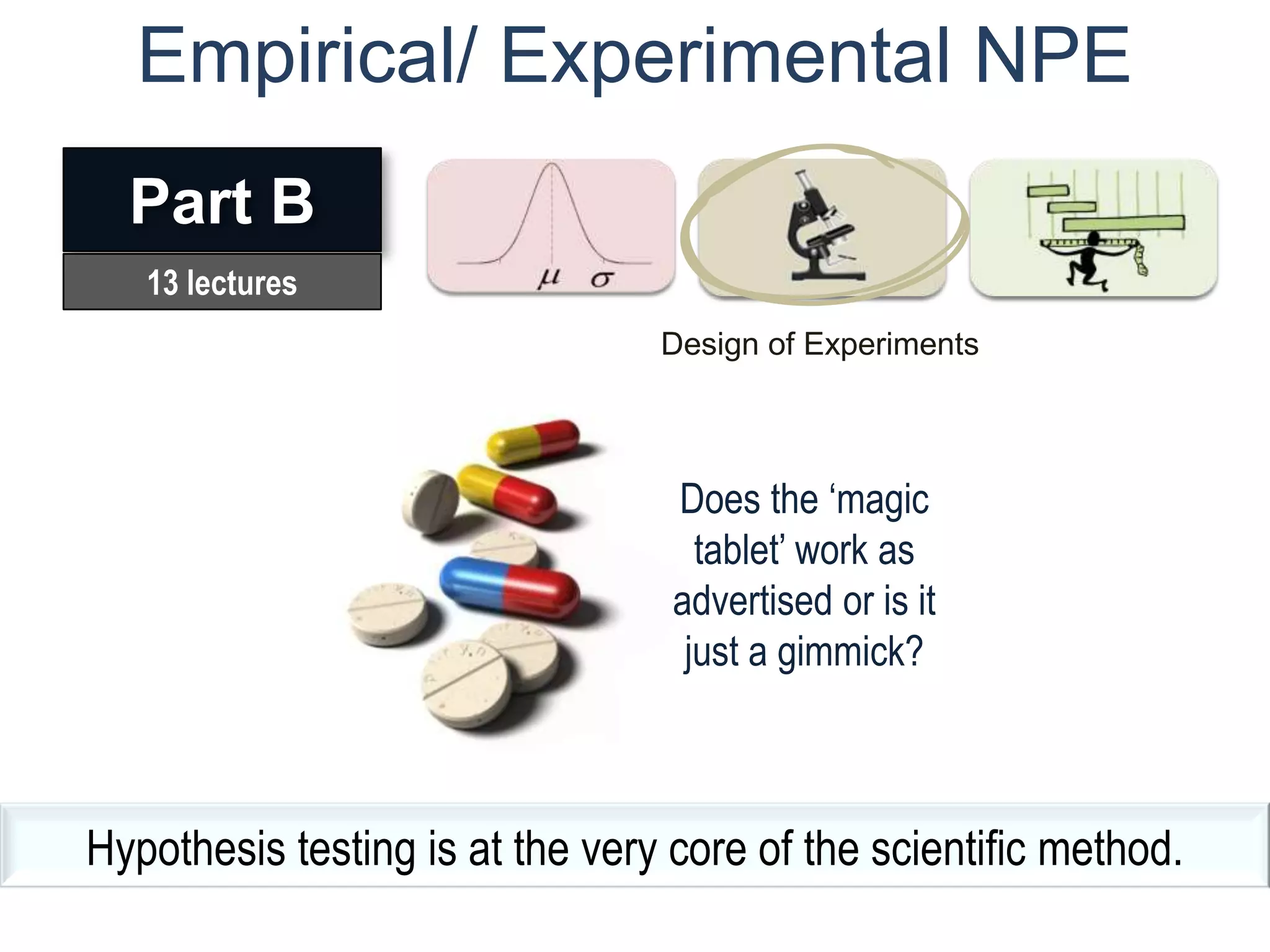 Empirical/ Experimental NPE

Part B

13 lectures

$\mu$ $\sigma$

Design of Experiments

Does the ‘magic tablet’ work as advertised or is it just a gimmick?

Hypothesis testing is at the very core of the scientific method.